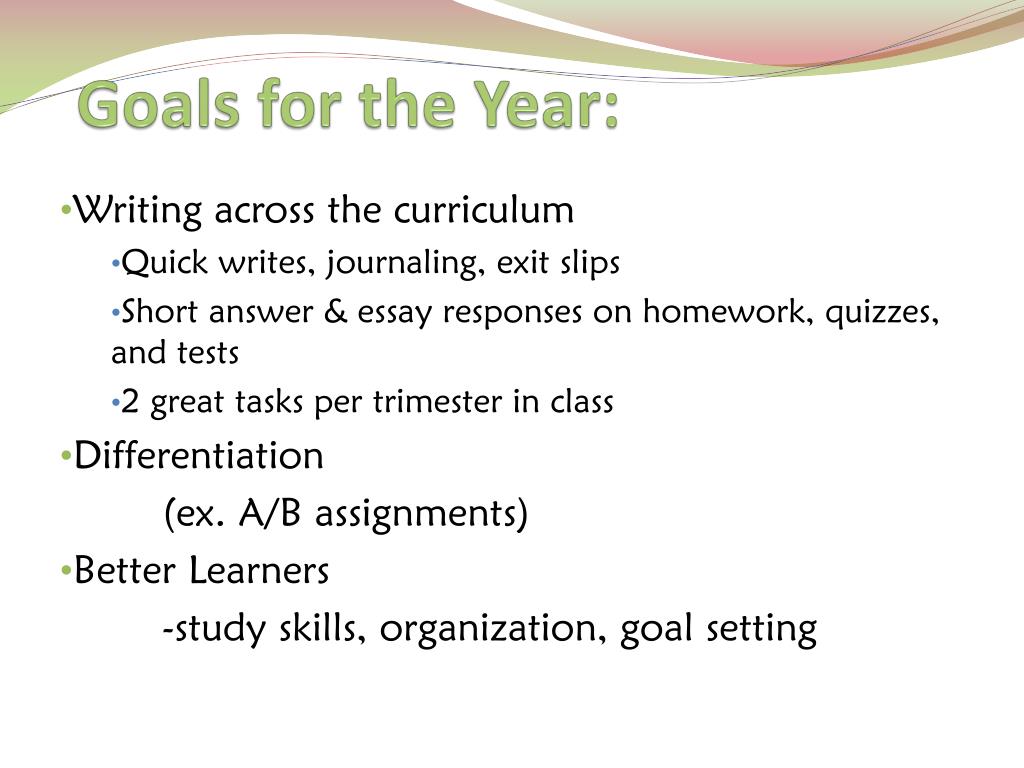 Goals for the Year:

•Writing across the curriculum

•Quick writes, journaling, exit slips

•Short answer & essay responses on homework, quizzes, and tests

•2 great tasks per trimester in class

•Differentiation

(ex. A/B assignments)

•Better Learners

-study skills, organization, goal setting